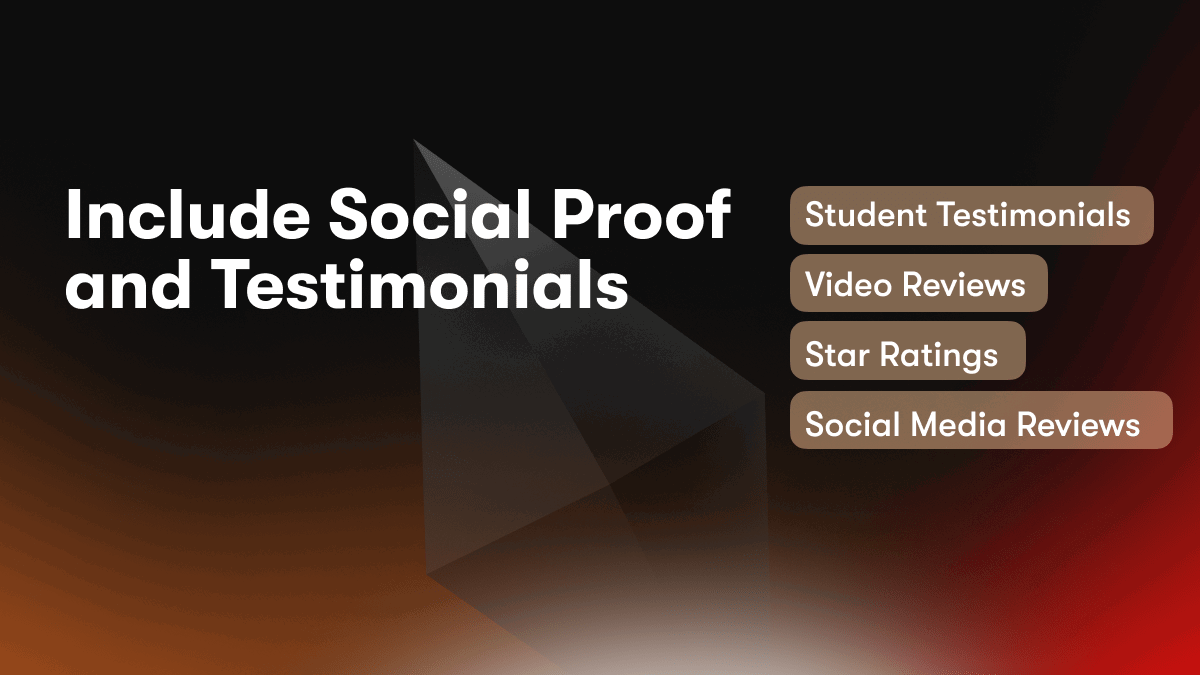 Include Social Proof and Testimonials

Student Testimonials

Video Reviews

Star Ratings

Social Media Reviews